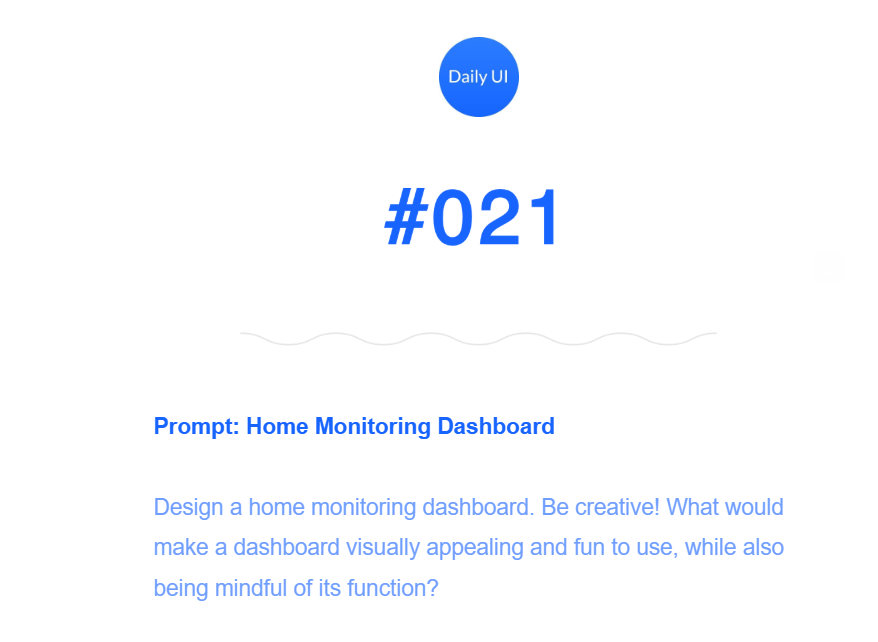 Daily UI

#021

Prompt: Home Monitoring Dashboard

Design a home monitoring dashboard. Be creative! What would make a dashboard visually appealing and fun to use, while also being mindful of its function?